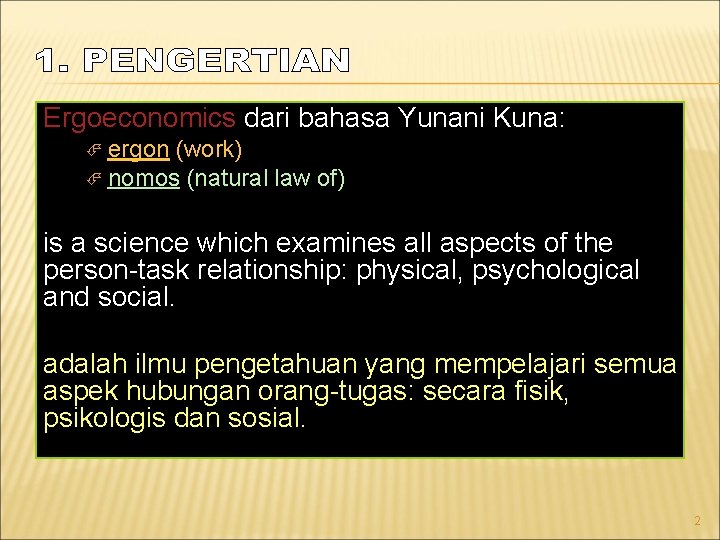 1. PENGERTIAN

Ergoeconomics dari bahasa Yunani Kuna:

ergon (work)

nomos (natural law of)

is a science which examines all aspects of the person-task relationship: physical, psychological and social.

adalah ilmu pengetahuan yang mempelajari semua aspek hubungan orang-tugas: secara fisik, psikologis dan sosial.

2